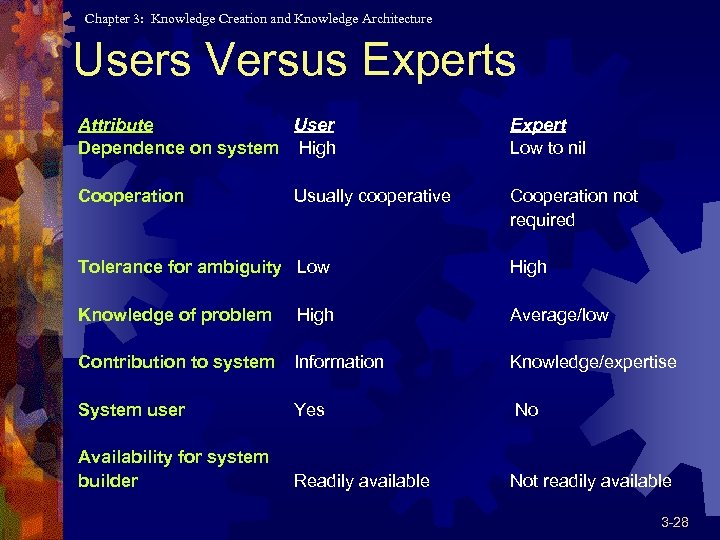 Chapter 3: Knowledge Creation and Knowledge Architecture

Users Versus Experts

| Attribute | User | Expert |
|---|---|---|
| Dependence on system | High | Low to nil |
| Cooperation | Usually cooperative | Cooperation not required |
| Tolerance for ambiguity | Low | High |
| Knowledge of problem | High | Average/low |
| Contribution to system | Information | Knowledge/expertise |
| System user | Yes | No |
| Availability for system builder | Readily available | Not readily available |

3-28